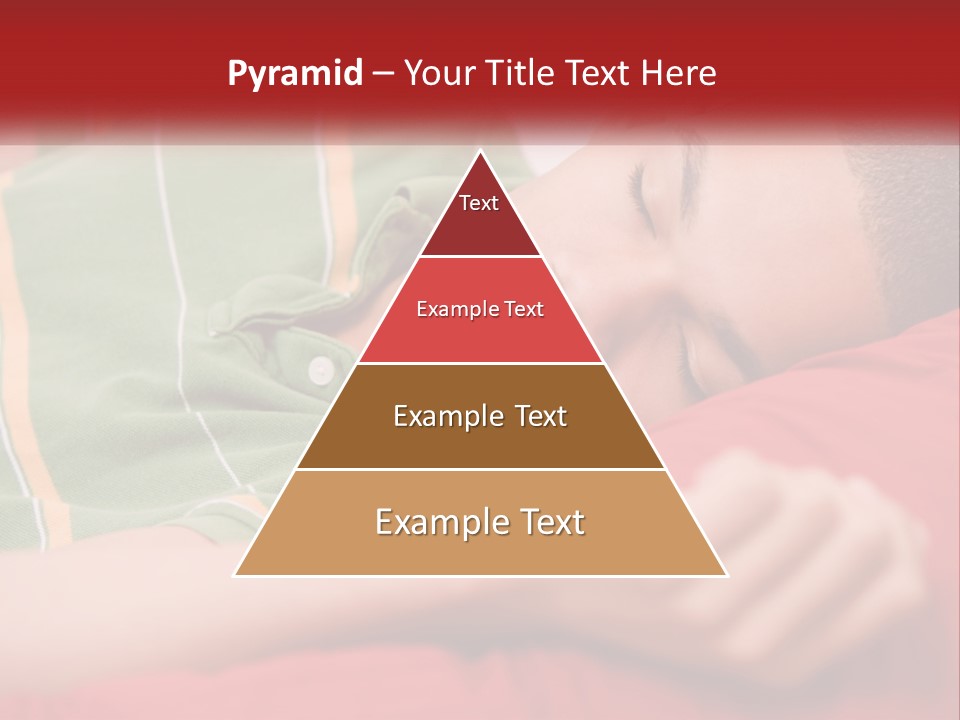 Pyramid – Your Title Text Here

Text

Example Text

Example Text

Example Text